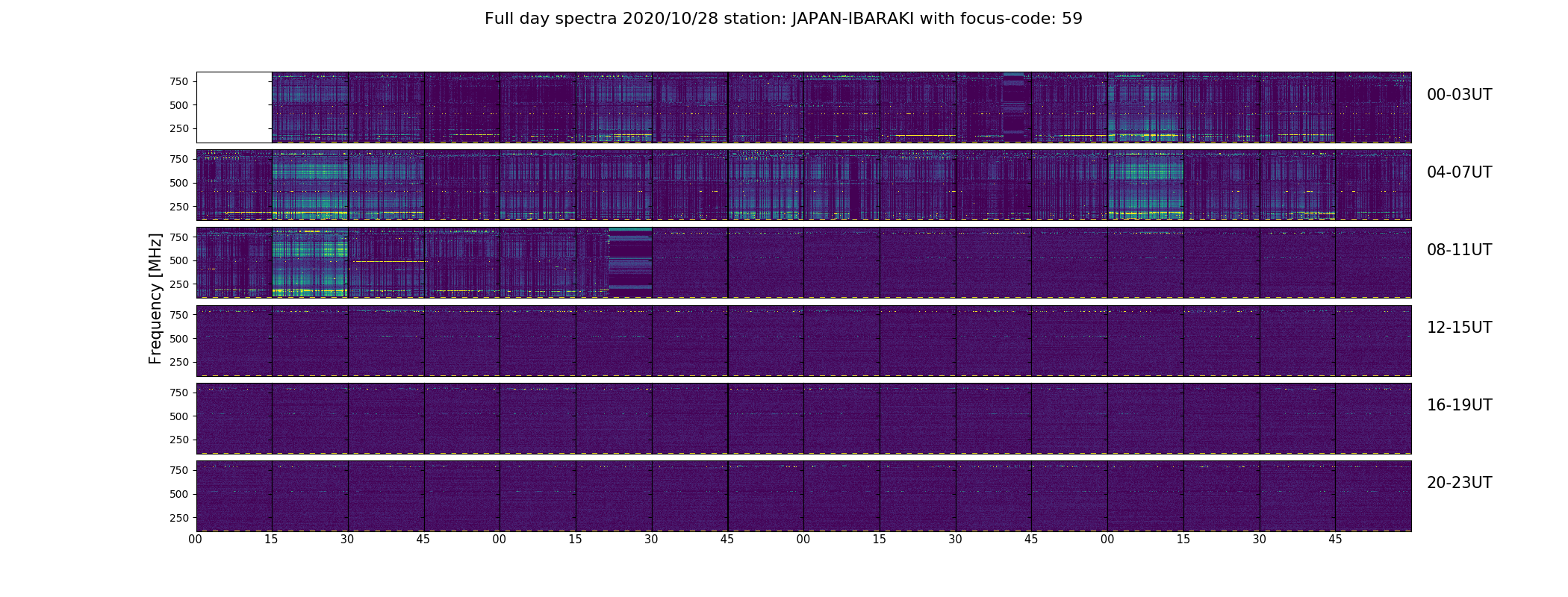 Full day spectra 2020/10/28 station: JAPAN-IBARAKI with focus-code: 59

Frequency [MHz]

750
500
250
00-03UT

750
500
250
04-07UT

750
500
250
08-11UT

750
500
250
12-15UT

750
500
250
16-19UT

750
500
250
20-23UT

00 15 30 45 00 15 30 45 00 15 30 45 00 15 30 45